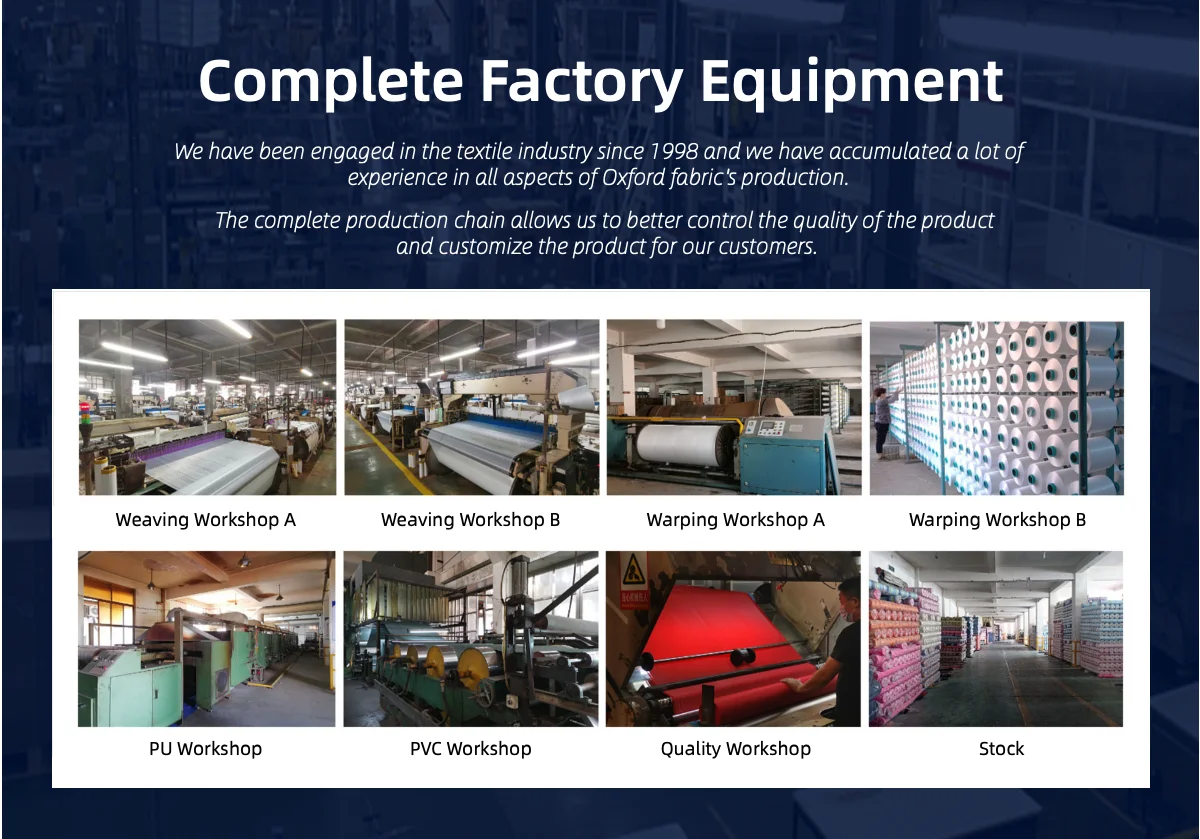 Complete Factory Equipment

We have been engaged in the textile industry since 1998 and we have accumulated a lot of experience in all aspects of Oxford fabric's production.

The complete production chain allows us to better control the quality of the product and customize the product for our customers.

Weaving Workshop A

Weaving Workshop B

Warping Workshop A

Warping Workshop B

PU Workshop

PVC Workshop

Quality Workshop

Stock